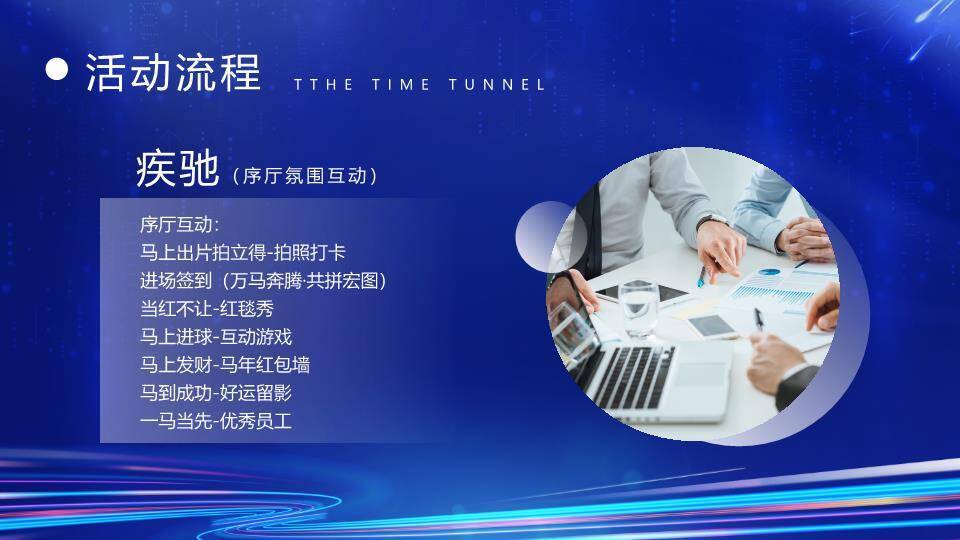 活动流程 TTHE TIME TUNNEL

疾驰（序厅氛围互动）

序厅互动：
马上出片拍立得-拍照打卡
进场签到（万马奔腾·共拼宏图）
当红不让-红毯秀
马上进球-互动游戏
马上发财-马年红包墙
马到成功-好运留影
一马当先-优秀员工